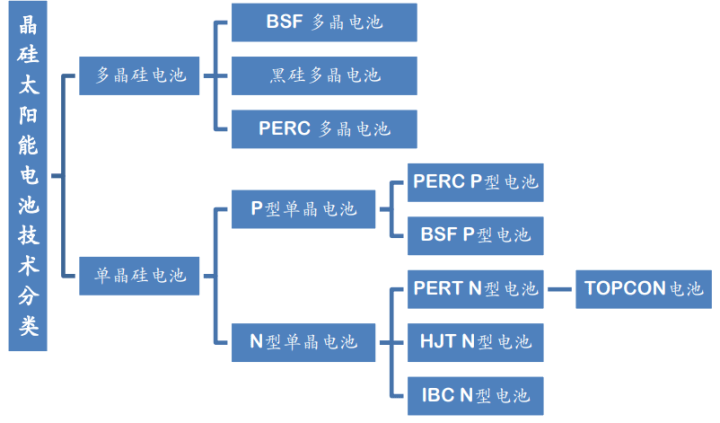 晶硅太阳能电池技术分类

多晶硅电池

BSF 多晶电池

黑硅多晶电池

PERC 多晶电池

单晶硅电池

P型单晶电池

PERC P型电池

BSF P型电池

N型单晶电池

PERT N型电池

TOPCON电池

HJT N型电池

IBC N型电池